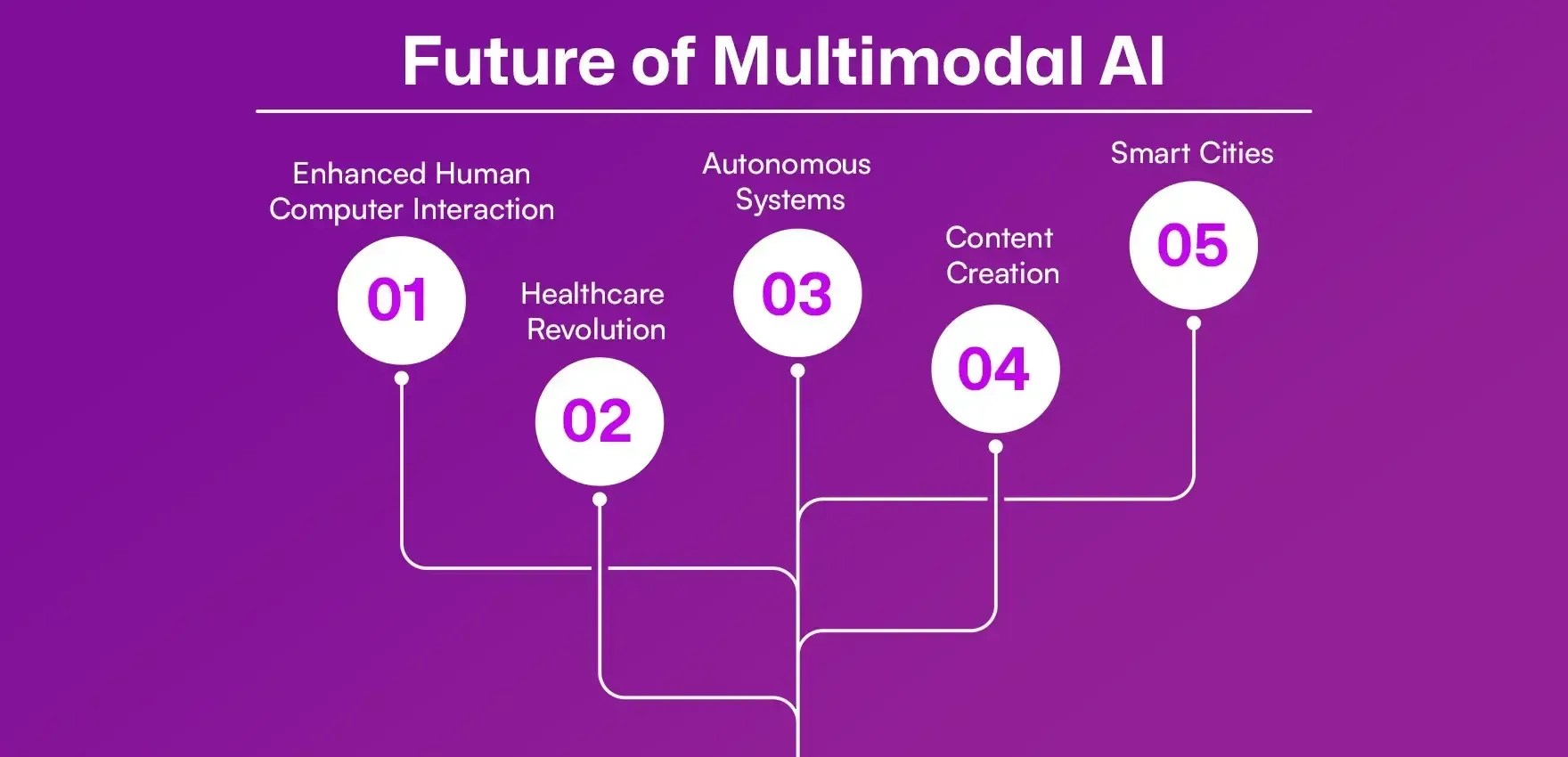 Future of Multimodal AI

Enhanced Human Computer Interaction

01

Healthcare Revolution

02

Autonomous Systems

03

Content Creation

04

Smart Cities

05